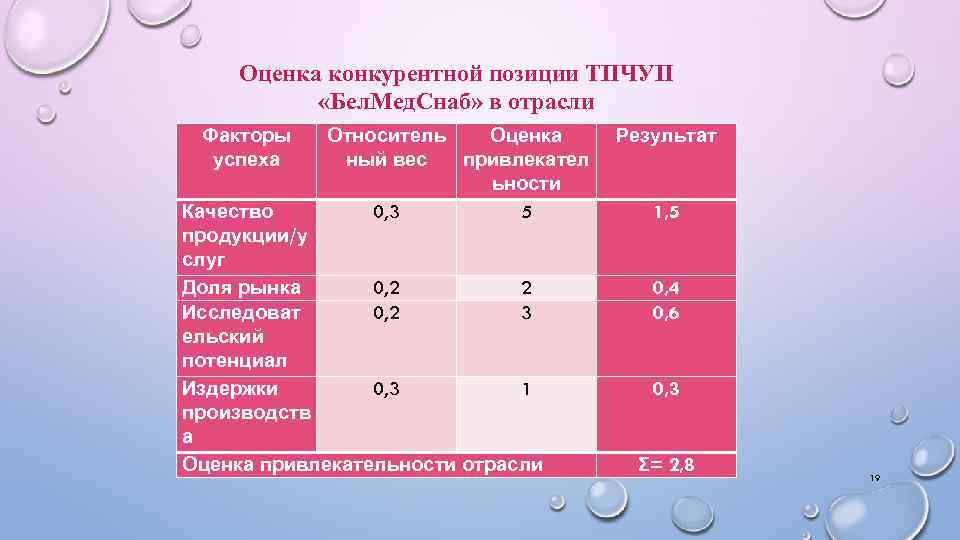 Оценка конкурентной позиции ТПЧУП «БелМедСнаб» в отрасли

| Факторы успеха | Относительный вес | Оценка привлекательности | Результат |
|---|---|---|---|
| Качество продукции/услуг | 0,3 | 5 | 1,5 |
| Доля рынка | 0,2 | 2 | 0,4 |
| Исследовательский потенциал | 0,2 | 3 | 0,6 |
| Издержки производства | 0,3 | 1 | 0,3 |
| Оценка привлекательности отрасли | | | Σ= 2,8 |

19